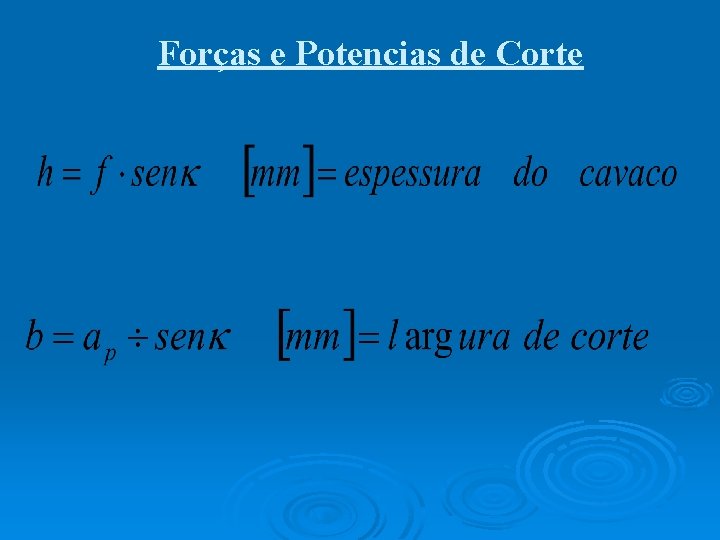 Forças e Potencias de Corte

$h = f \cdot sen\kappa \quad [mm] = espessura \quad do \quad cavaco$

$b = a_p \div sen\kappa \quad [mm] = l\arg ura \ de \ corte$